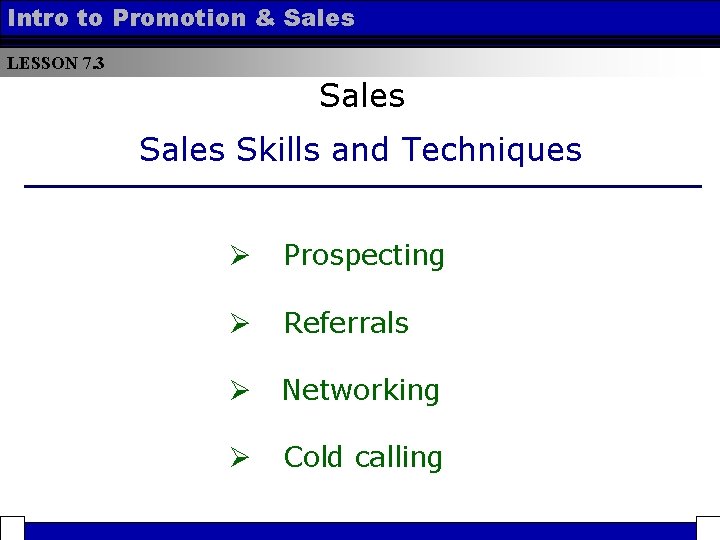 Intro to Promotion & Sales

LESSON 7.3

Sales

Sales Skills and Techniques

➢ Prospecting

➢ Referrals

➢ Networking

➢ Cold calling